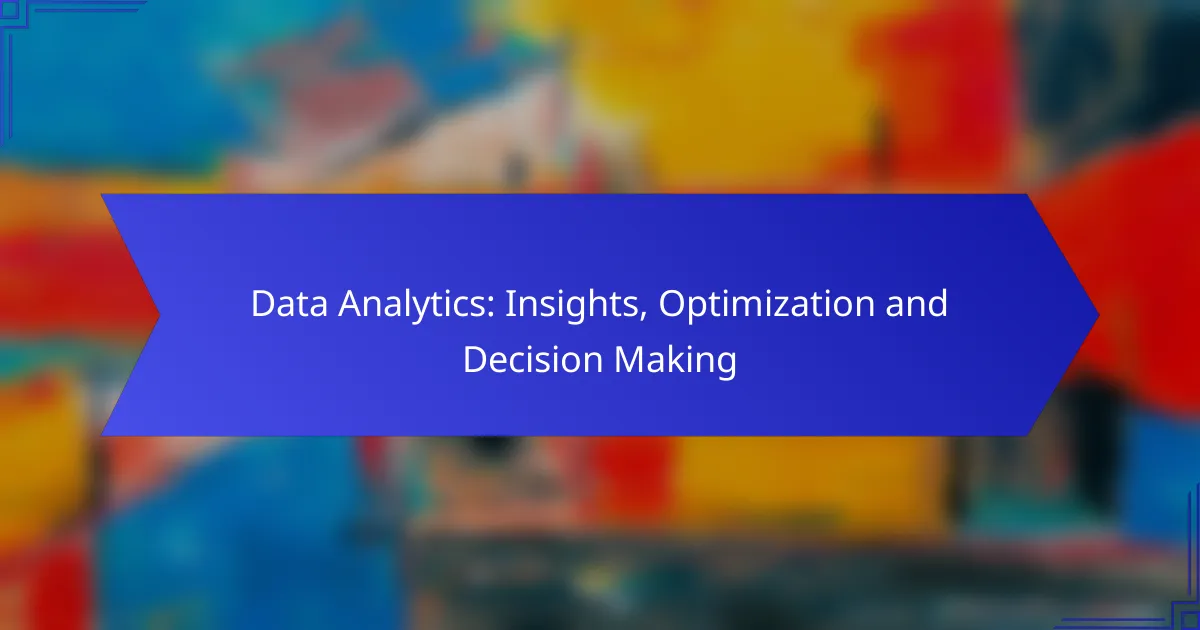 Data Analytics: Insights, Optimization and Decision Making